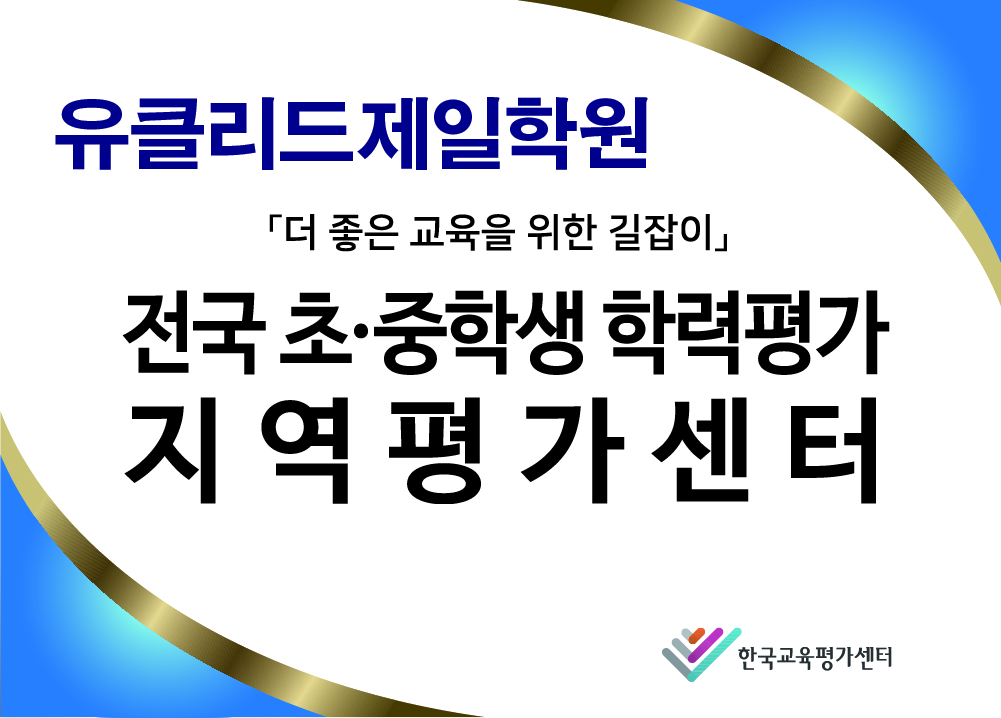 유클리드제일학원

「더 좋은 교육을 위한 길잡이」

전국 초·중학생 학력평가
지 역 평 가 센 터

한국교육평가센터